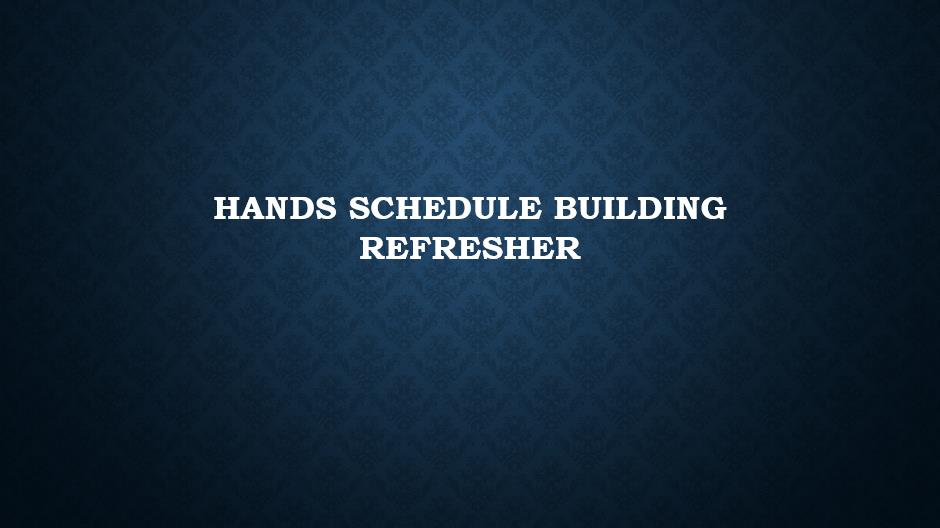 HANDS SCHEDULE BUILDING REFRESHER